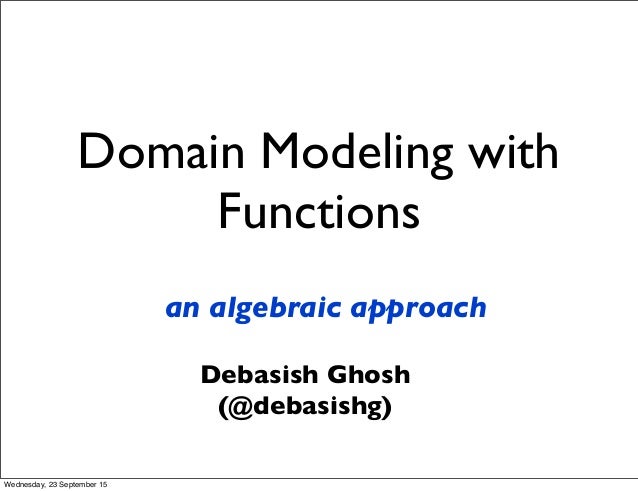 Domain Modeling with Functions

an algebraic approach

Debasish Ghosh
(@debasishg)

Wednesday, 23 September 15